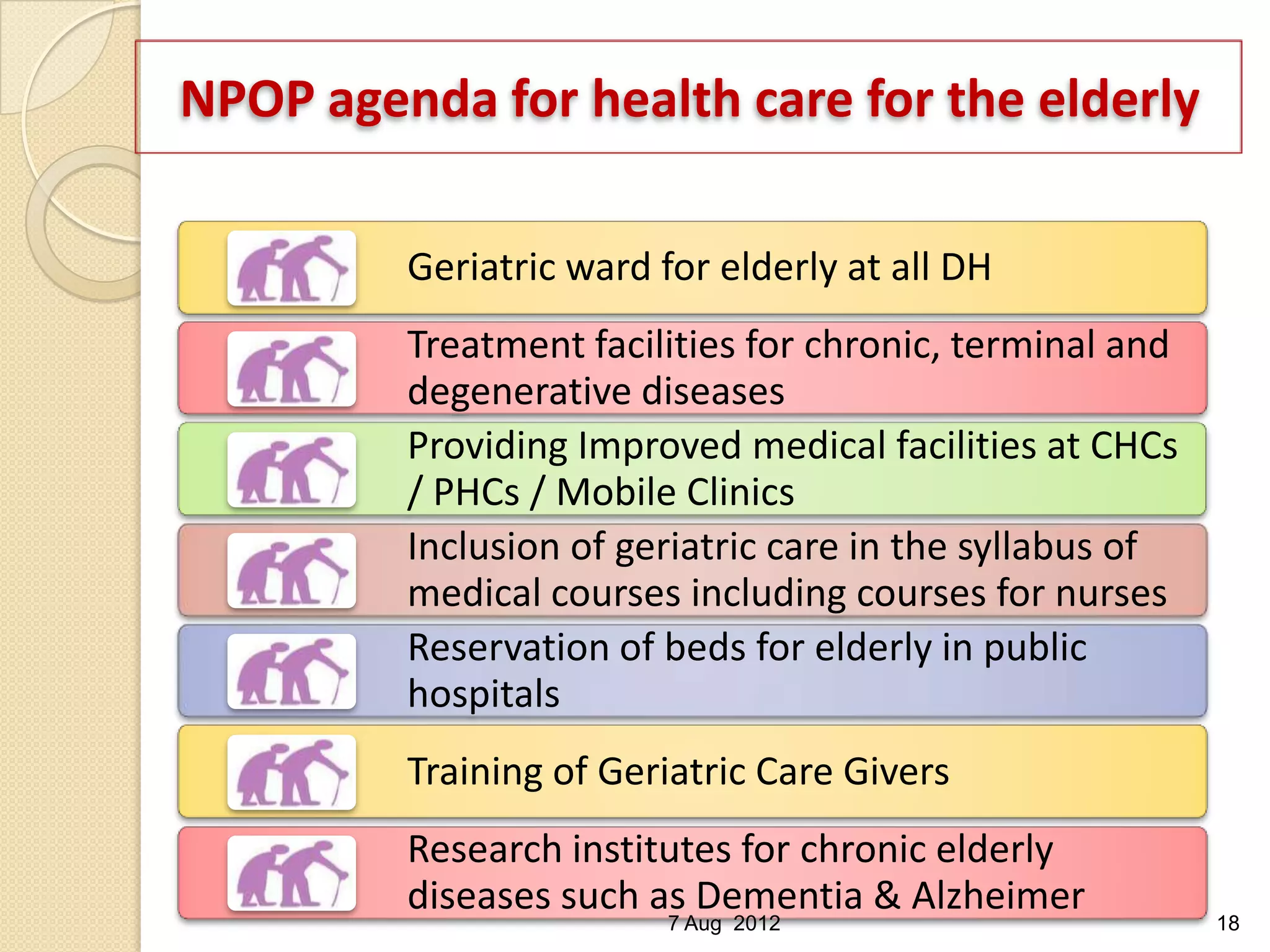 NPOP agenda for health care for the elderly

Geriatric ward for elderly at all DH

Treatment facilities for chronic, terminal and degenerative diseases

Providing Improved medical facilities at CHCs / PHCs / Mobile Clinics

Inclusion of geriatric care in the syllabus of medical courses including courses for nurses

Reservation of beds for elderly in public hospitals

Training of Geriatric Care Givers

Research institutes for chronic elderly diseases such as Dementia & Alzheimer

7 Aug 2012

18